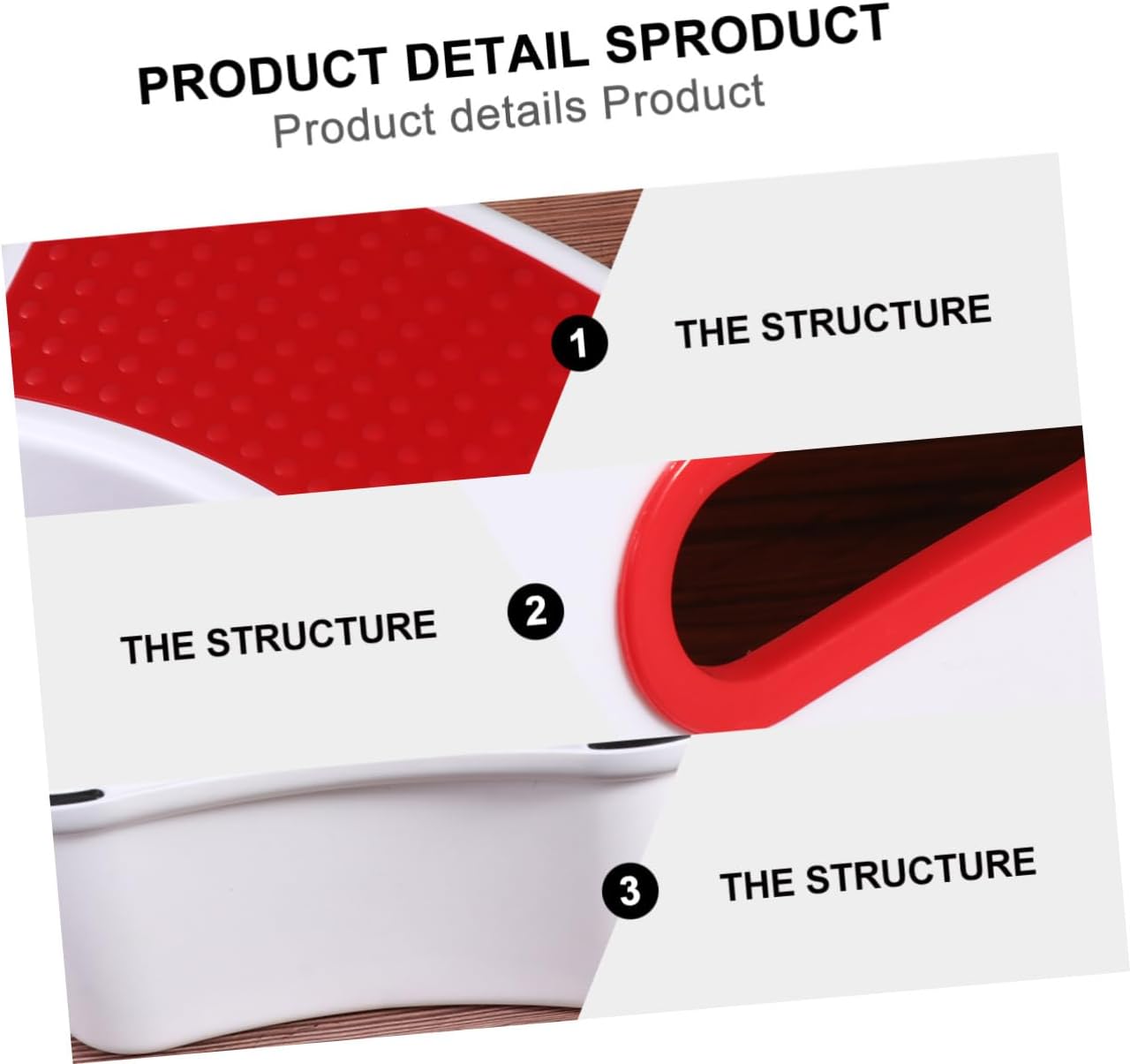 PRODUCT DETAIL SPRODUCT
Product details Product

1 THE STRUCTURE

THE STRUCTURE 2

3 THE STRUCTURE